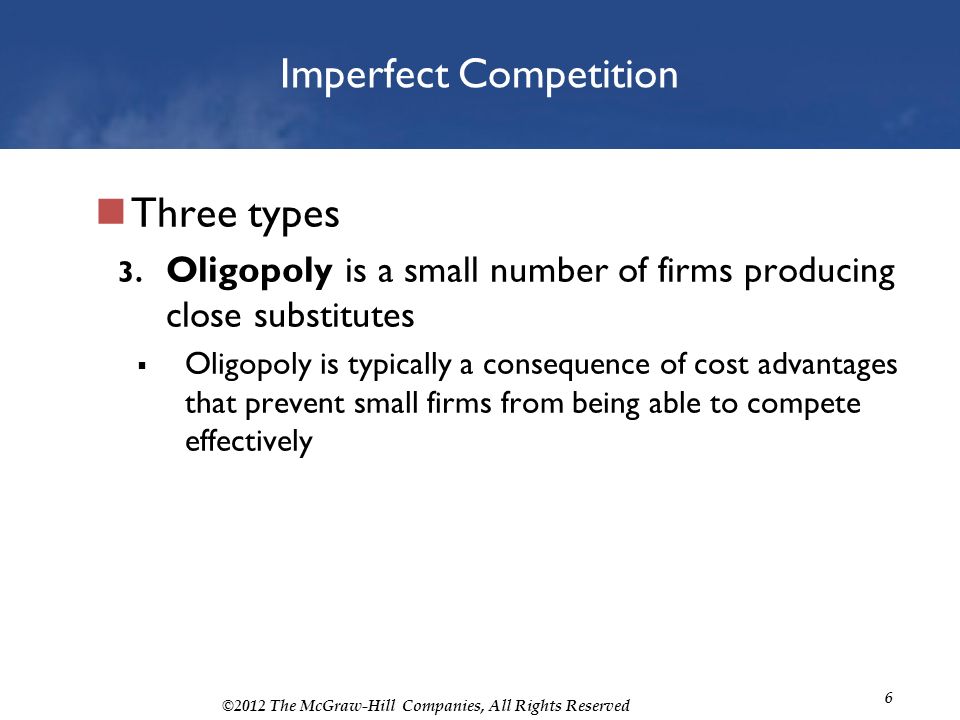 Imperfect Competition

Three types

3. Oligopoly is a small number of firms producing close substitutes

Oligopoly is typically a consequence of cost advantages that prevent small firms from being able to compete effectively

©2012 The McGraw-Hill Companies, All Rights Reserved

6